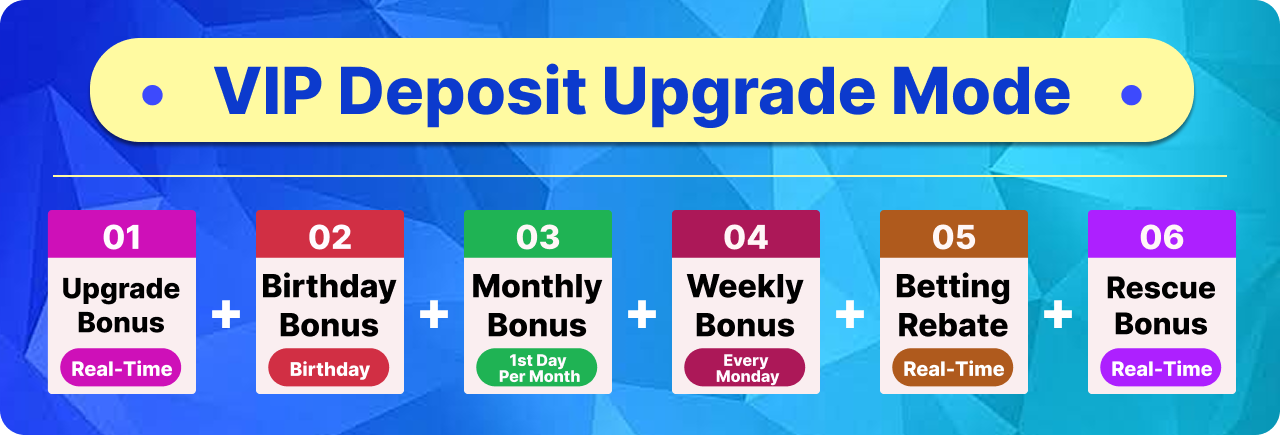 VIP Deposit Upgrade Mode

01
Upgrade Bonus
Real-Time

+

02
Birthday Bonus
Birthday

+

03
Monthly Bonus
1st Day Per Month

+

04
Weekly Bonus
Every Monday

+

05
Betting Rebate
Real-Time

+

06
Rescue Bonus
Real-Time